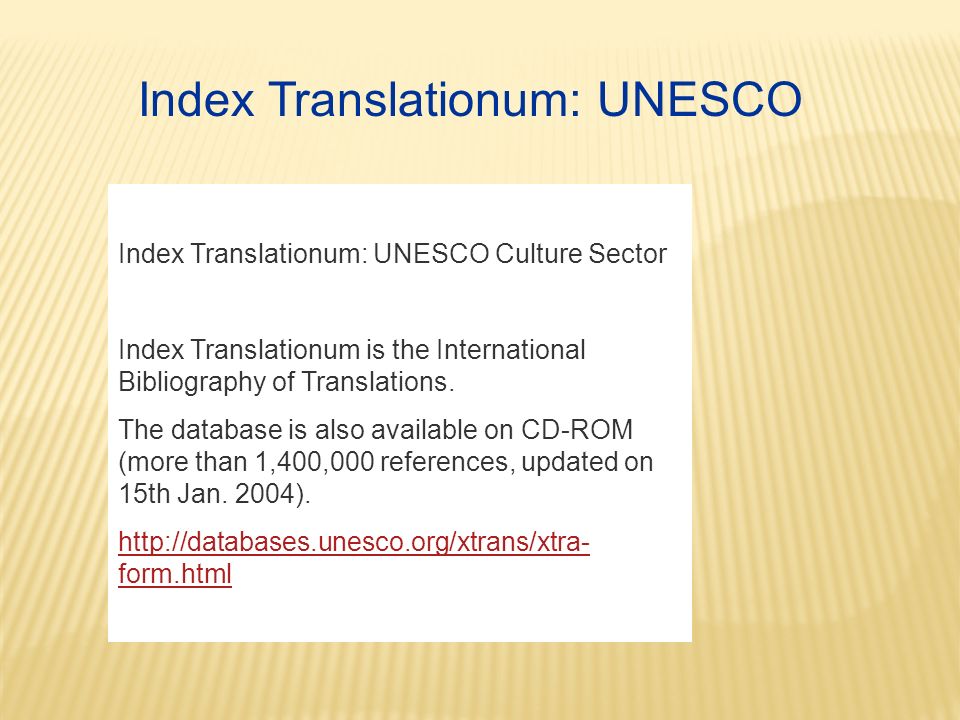 Index Translationum: UNESCO

Index Translationum: UNESCO Culture Sector

Index Translationum is the International Bibliography of Translations.

The database is also available on CD-ROM (more than 1,400,000 references, updated on 15th Jan. 2004).

http://databases.unesco.org/xtrans/xtra-form.html